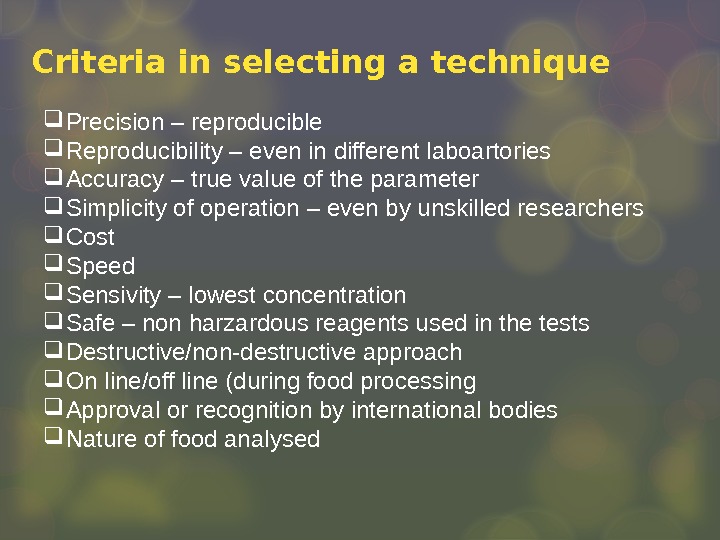 Criteria in selecting a technique

❑ Precision – reproducible
❑ Reproducibility – even in different laboartories
❑ Accuracy – true value of the parameter
❑ Simplicity of operation – even by unskilled researchers
❑ Cost
❑ Speed
❑ Sensivity – lowest concentration
❑ Safe – non harzardous reagents used in the tests
❑ Destructive/non-destructive approach
❑ On line/off line (during food processing
❑ Approval or recognition by international bodies
❑ Nature of food analysed